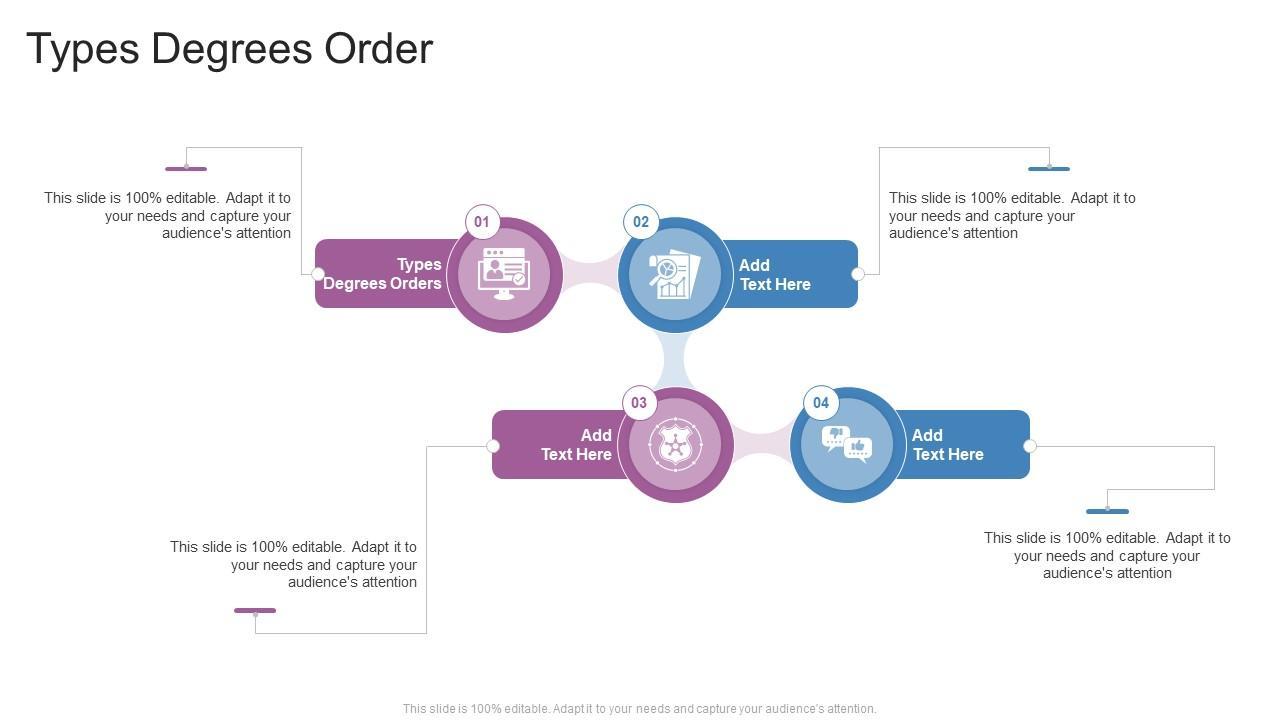 Types Degrees Order

This slide is 100% editable. Adapt it to your needs and capture your audience's attention

01

Types Degrees Orders

02

Add Text Here

This slide is 100% editable. Adapt it to your needs and capture your audience's attention

03

Add Text Here

04

Add Text Here

This slide is 100% editable. Adapt it to your needs and capture your audience's attention

This slide is 100% editable. Adapt it to your needs and capture your audience's attention

This slide is 100% editable. Adapt it to your needs and capture your audience's attention.